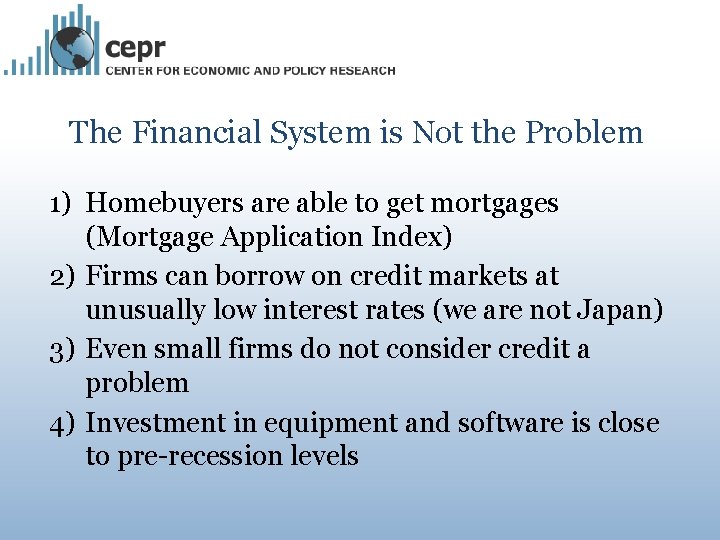 cepr
CENTER FOR ECONOMIC AND POLICY RESEARCH

The Financial System is Not the Problem

1) Homebuyers are able to get mortgages (Mortgage Application Index)
2) Firms can borrow on credit markets at unusually low interest rates (we are not Japan)
3) Even small firms do not consider credit a problem
4) Investment in equipment and software is close to pre-recession levels